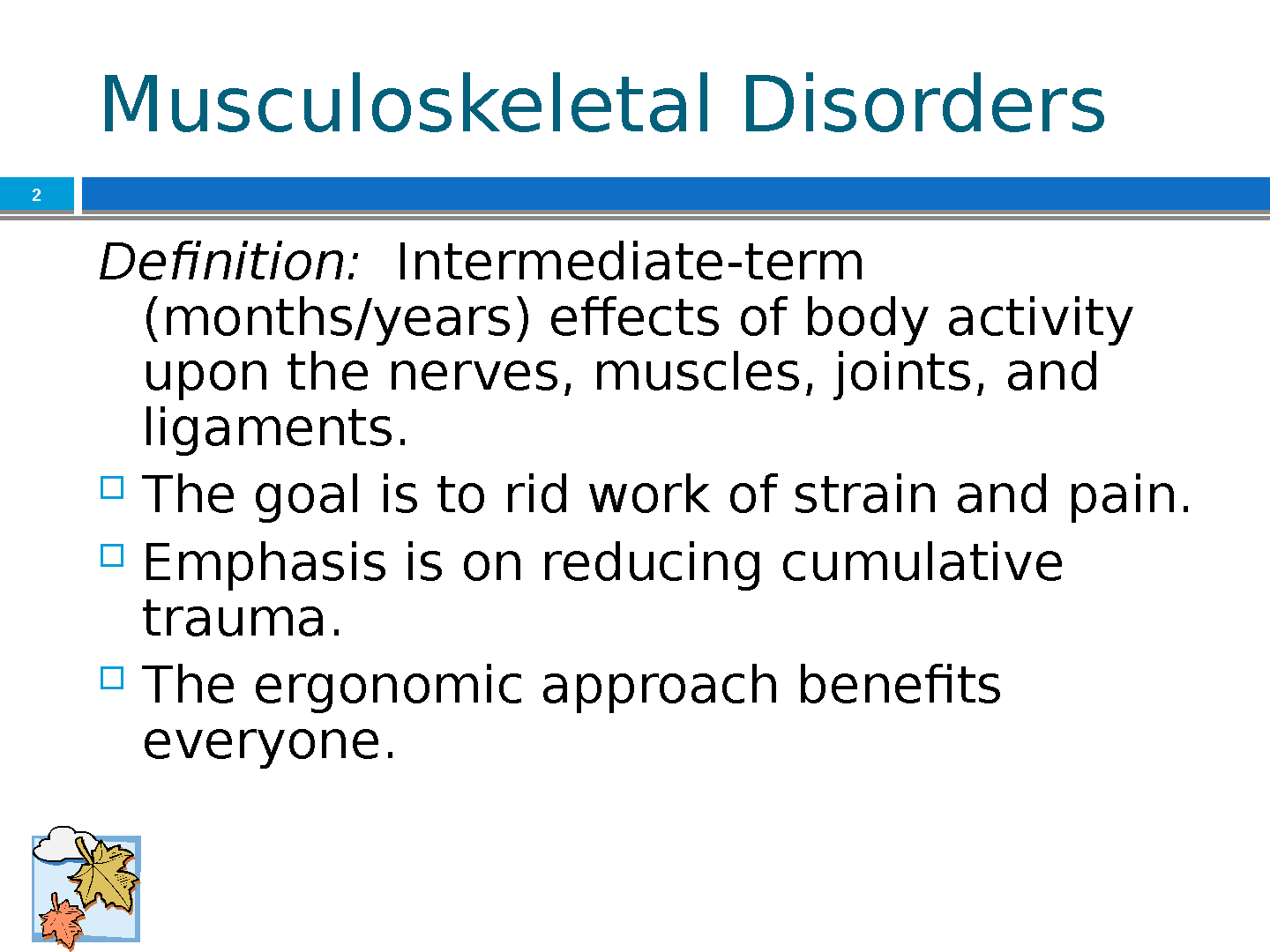 Musculoskeletal Disorders

2

Definition: Intermediate-term (months/years) effects of body activity upon the nerves, muscles, joints, and ligaments.

The goal is to rid work of strain and pain.

Emphasis is on reducing cumulative trauma.

The ergonomic approach benefits everyone.